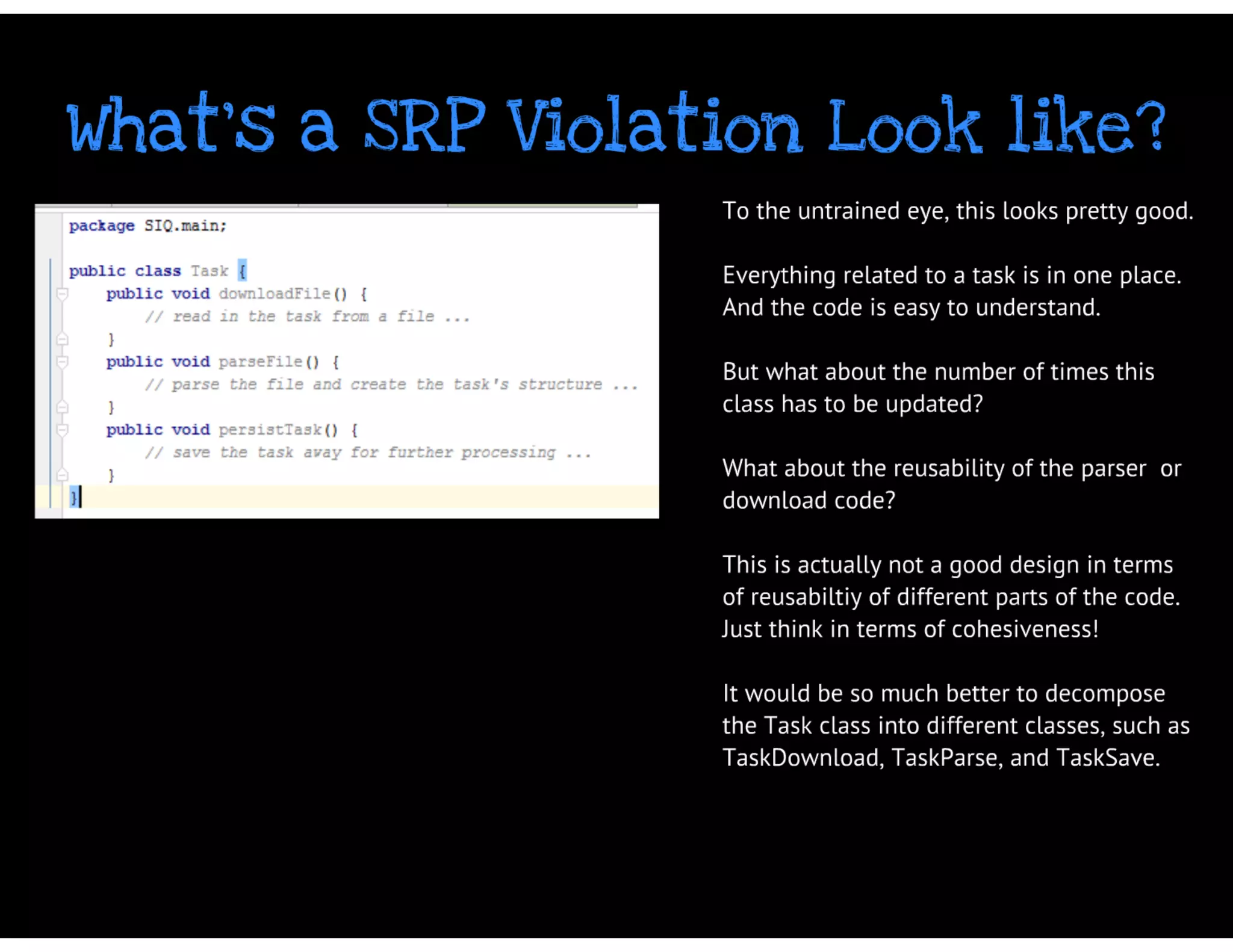 What's a SRP Violation Look like?

package SIQ.main;

public class Task {
    public void downloadFile() {
        // read in the task from a file ...
    }
    public void parseFile() {
        // parse the file and create the task's structure ...
    }
    public void persistTask() {
        // save the task away for further processing ...
    }
}

To the untrained eye, this looks pretty good.

Everything related to a task is in one place. And the code is easy to understand.

But what about the number of times this class has to be updated?

What about the reusability of the parser or download code?

This is actually not a good design in terms of reusabiltiy of different parts of the code. Just think in terms of cohesiveness!

It would be so much better to decompose the Task class into different classes, such as TaskDownload, TaskParse, and TaskSave.